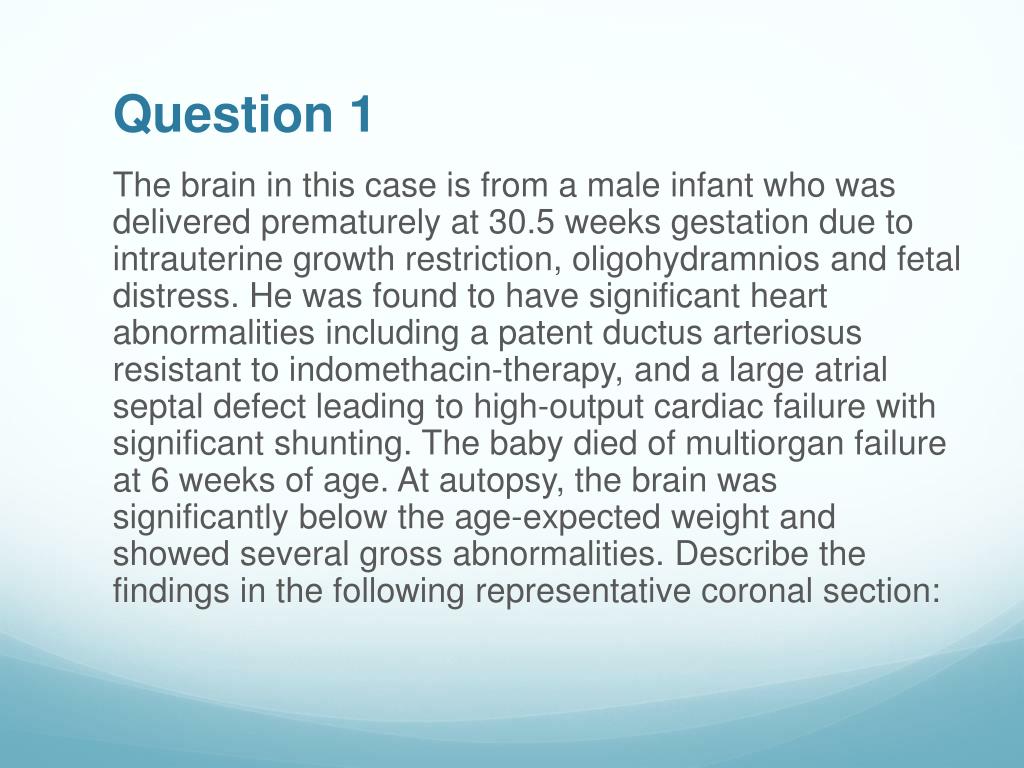 Question 1

The brain in this case is from a male infant who was delivered prematurely at 30.5 weeks gestation due to intrauterine growth restriction, oligohydramnios and fetal distress. He was found to have significant heart abnormalities including a patent ductus arteriosus resistant to indomethacin-therapy, and a large atrial septal defect leading to high-output cardiac failure with significant shunting. The baby died of multiorgan failure at 6 weeks of age. At autopsy, the brain was significantly below the age-expected weight and showed several gross abnormalities. Describe the findings in the following representative coronal section: